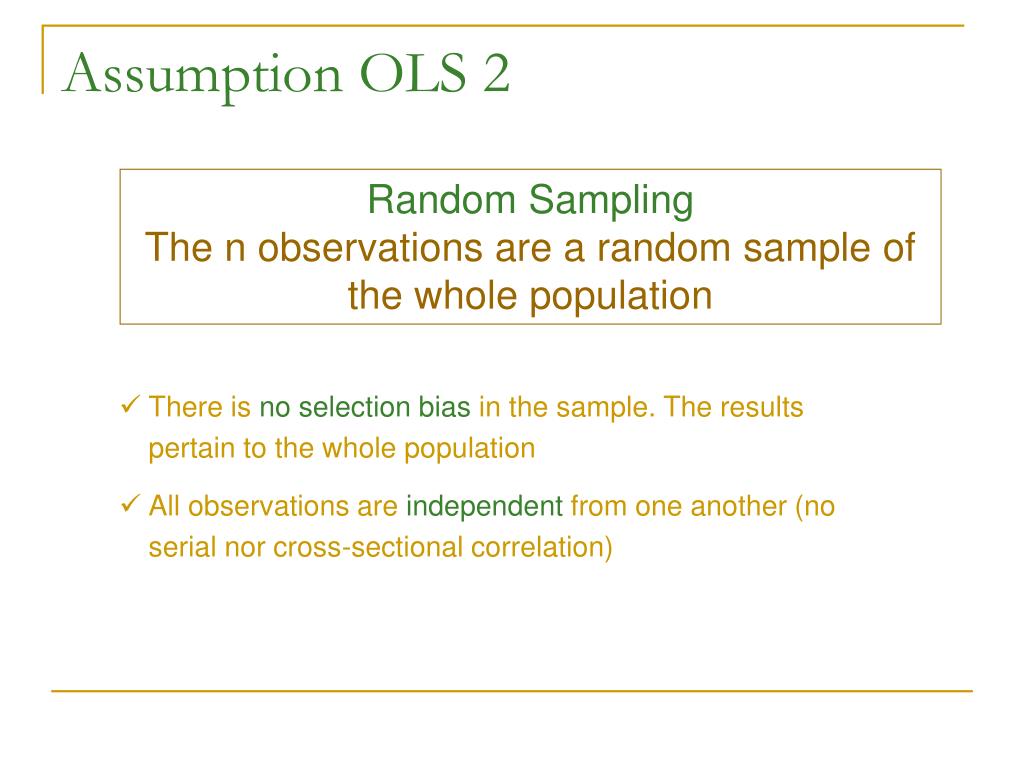 Assumption OLS 2

Random Sampling
The n observations are a random sample of the whole population

✓ There is no selection bias in the sample. The results pertain to the whole population

✓ All observations are independent from one another (no serial nor cross-sectional correlation)